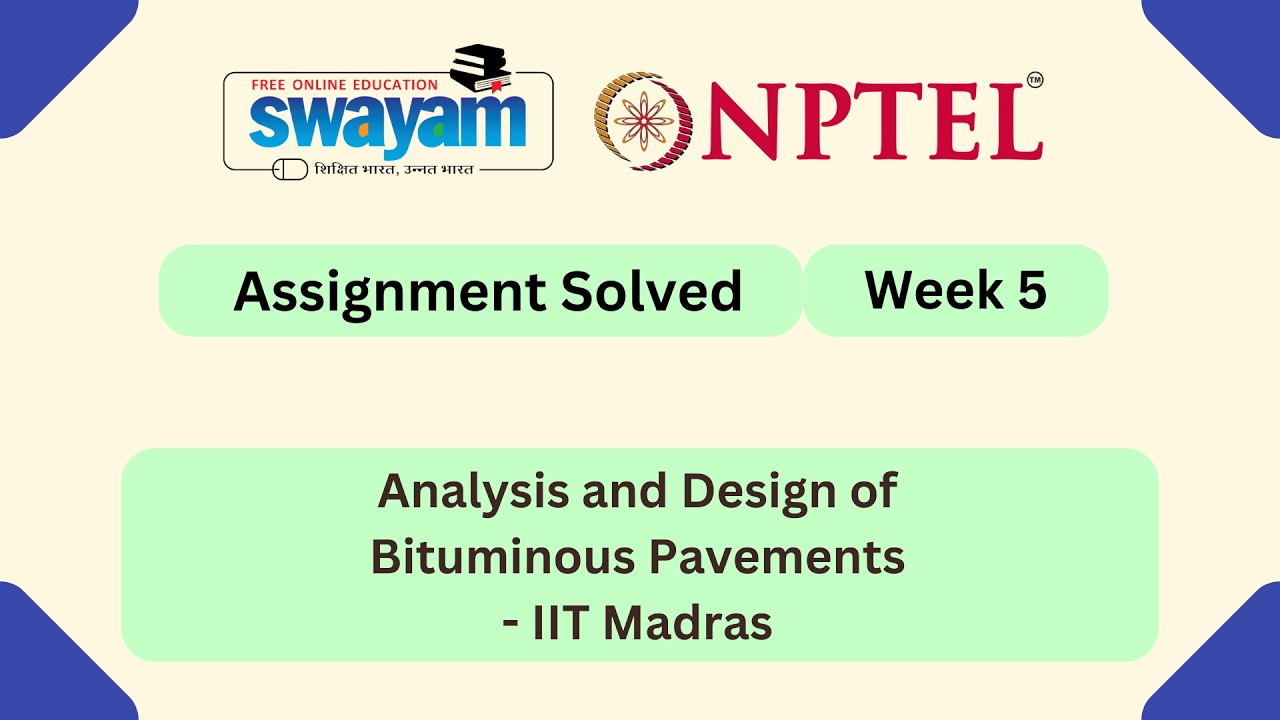 FREE ONLINE EDUCATION
swayam
शिक्षित भारत, उन्नत भारत

NPTEL™

Assignment Solved

Week 5

Analysis and Design of Bituminous Pavements - IIT Madras